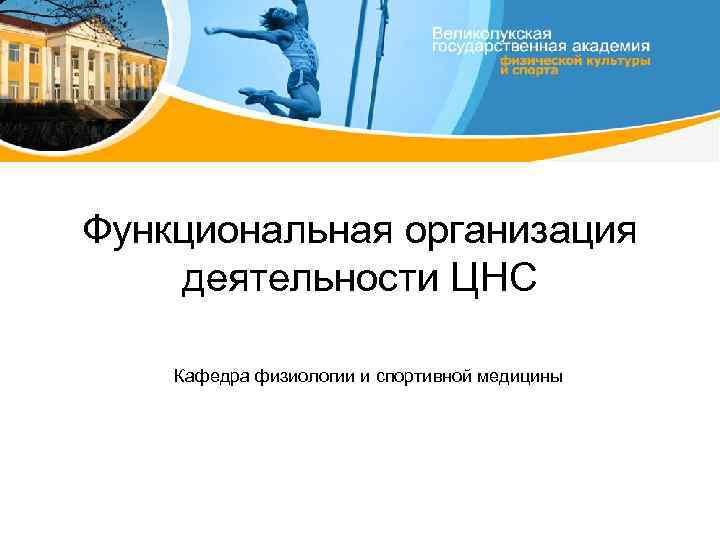 Великолукская государственная академия физической культуры и спорта

Функциональная организация деятельности ЦНС

Кафедра физиологии и спортивной медицины